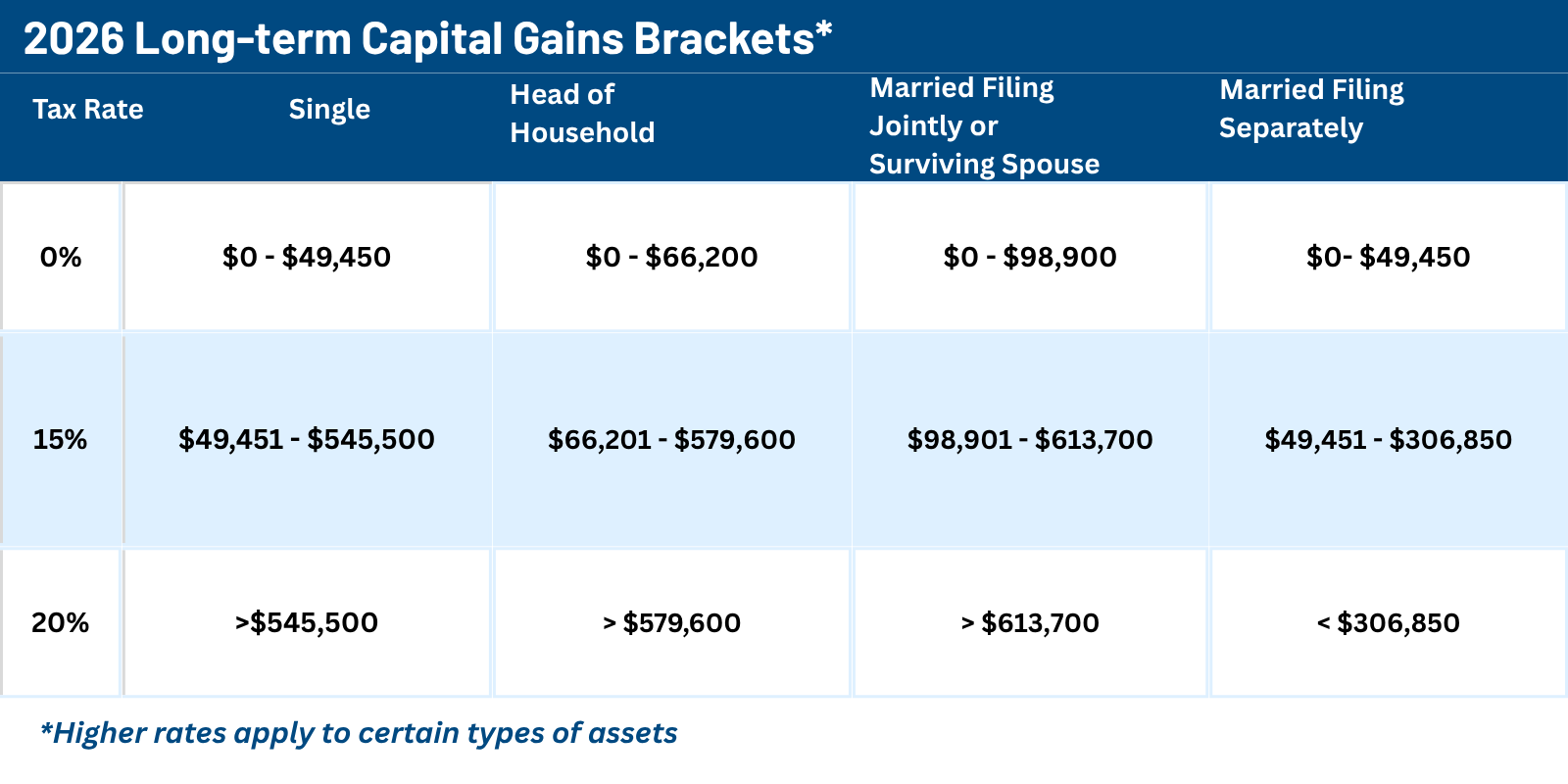 2026 Long-term Capital Gains Brackets*

| Tax Rate | Single | Head of Household | Married Filing Jointly or Surviving Spouse | Married Filing Separately |
|---|---|---|---|---|
| 0% | \$0 - \$49,450 | \$0 - \$66,200 | \$0 - \$98,900 | \$0- \$49,450 |
| 15% | \$49,451 - \$545,500 | \$66,201 - \$579,600 | \$98,901 - \$613,700 | \$49,451 - \$306,850 |
| 20% | >\$545,500 | > \$579,600 | > \$613,700 | < \$306,850 |

*Higher rates apply to certain types of assets